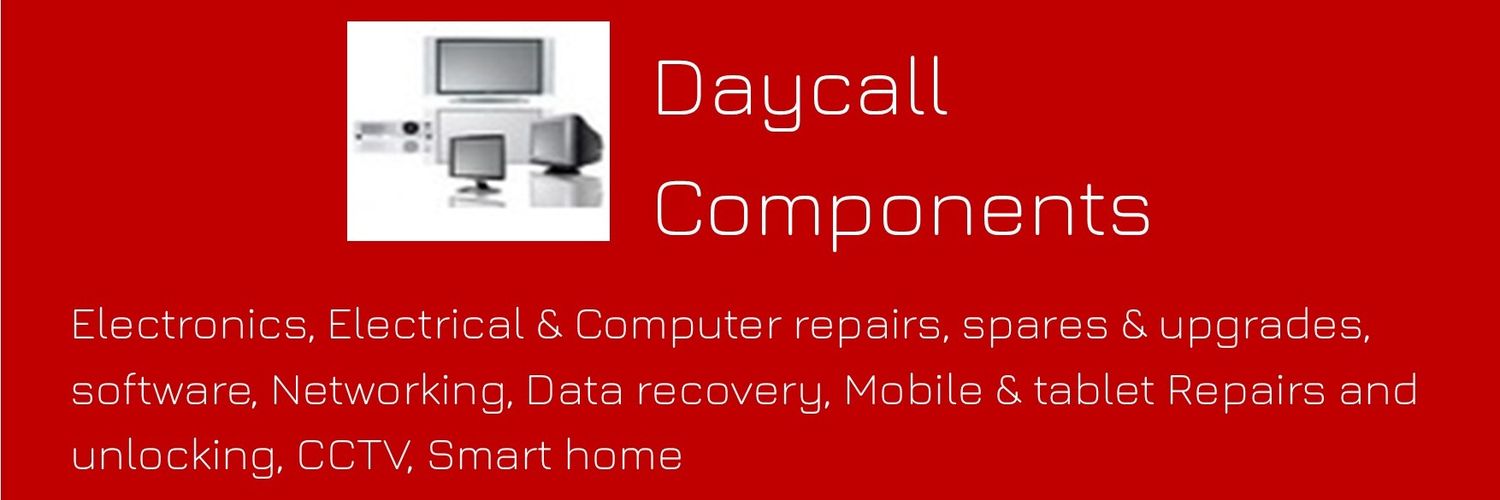 Daycall Components

Electronics, Electrical & Computer repairs, spares & upgrades, software, Networking, Data recovery, Mobile & tablet Repairs and unlocking, CCTV, Smart home